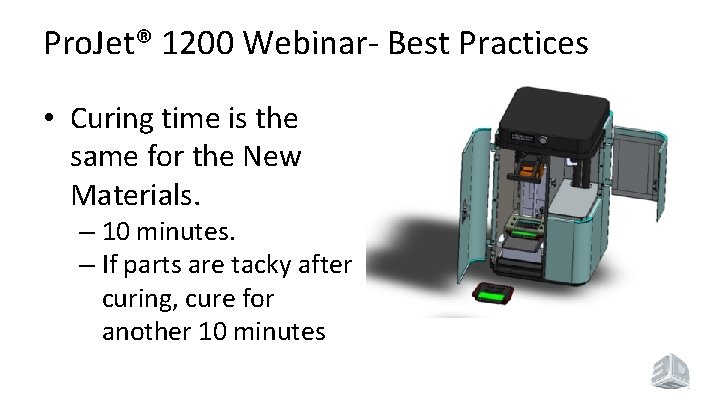 ProJet® 1200 Webinar- Best Practices

• Curing time is the same for the New Materials.
– 10 minutes.
– If parts are tacky after curing, cure for another 10 minutes

3D